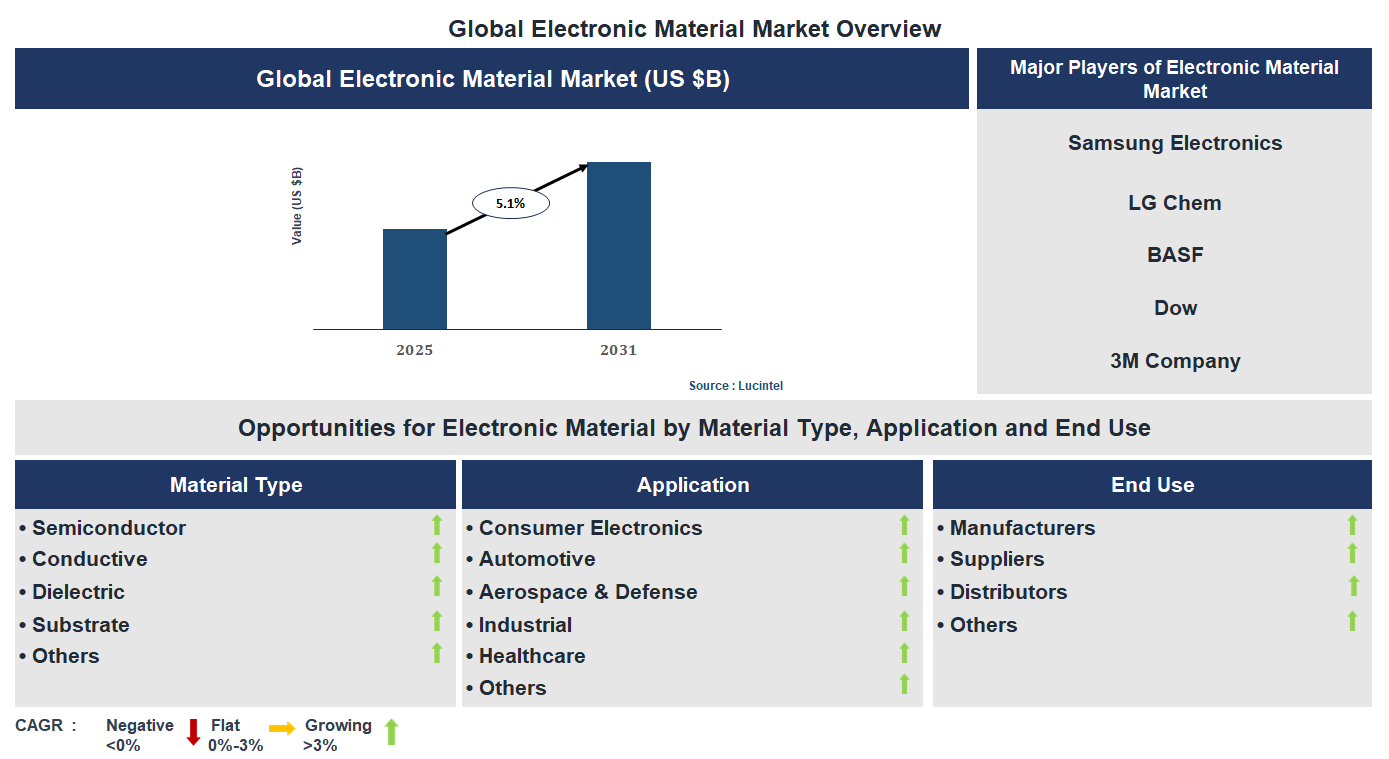 Global Electronic Material Market Overview

Global Electronic Material Market (US $B)

Value (US $B)

5.1%

2025

2031

Source : Lucintel

Major Players of Electronic Material Market

Samsung Electronics

LG Chem

BASF

Dow

3M Company

Opportunities for Electronic Material by Material Type, Application and End Use

Material Type

• Semiconductor
• Conductive
• Dielectric
• Substrate
• Others

Application

• Consumer Electronics
• Automotive
• Aerospace & Defense
• Industrial
• Healthcare
• Others

End Use

• Manufacturers
• Suppliers
• Distributors
• Others

CAGR : Negative <0% Flat 0%-3% Growing >3%